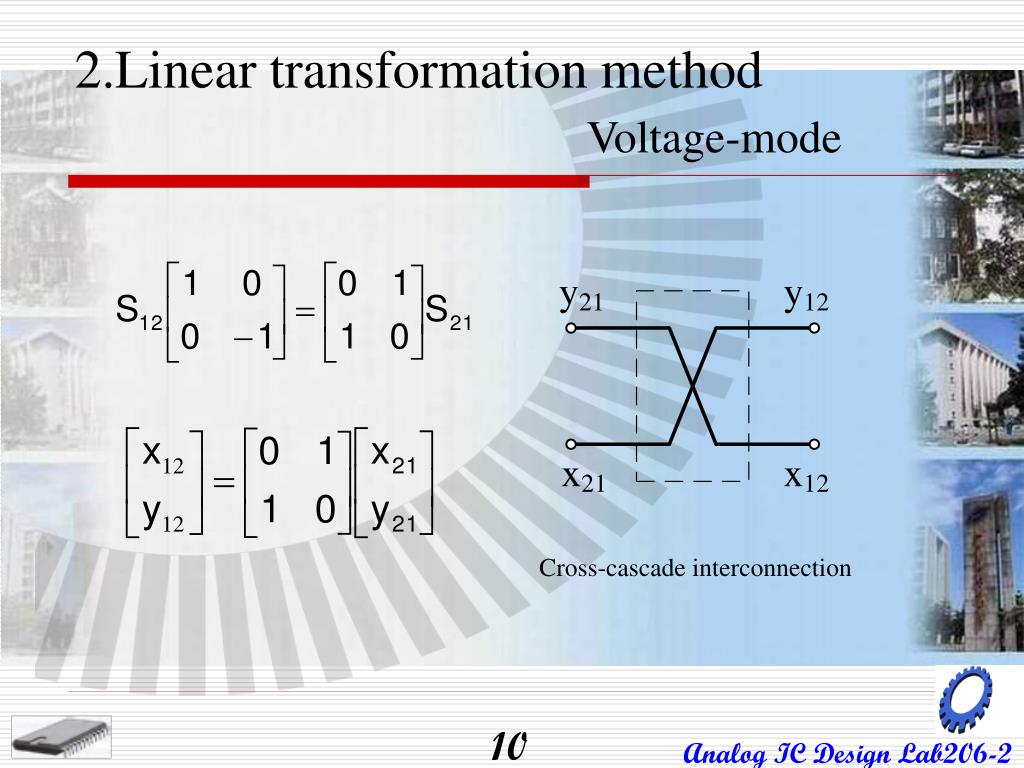 2.Linear transformation method

Voltage-mode

$S_{12}\begin{bmatrix} 1 & 0 \\ 0 & -1 \end{bmatrix} = \begin{bmatrix} 0 & 1 \\ 1 & 0 \end{bmatrix} S_{21}$

$\begin{bmatrix} x_{12} \\ y_{12} \end{bmatrix} = \begin{bmatrix} 0 & 1 \\ 1 & 0 \end{bmatrix} \begin{bmatrix} x_{21} \\ y_{21} \end{bmatrix}$

$y_{21}$ $y_{12}$

$x_{21}$ $x_{12}$

Cross-cascade interconnection

10

Analog IC Design Lab206-2